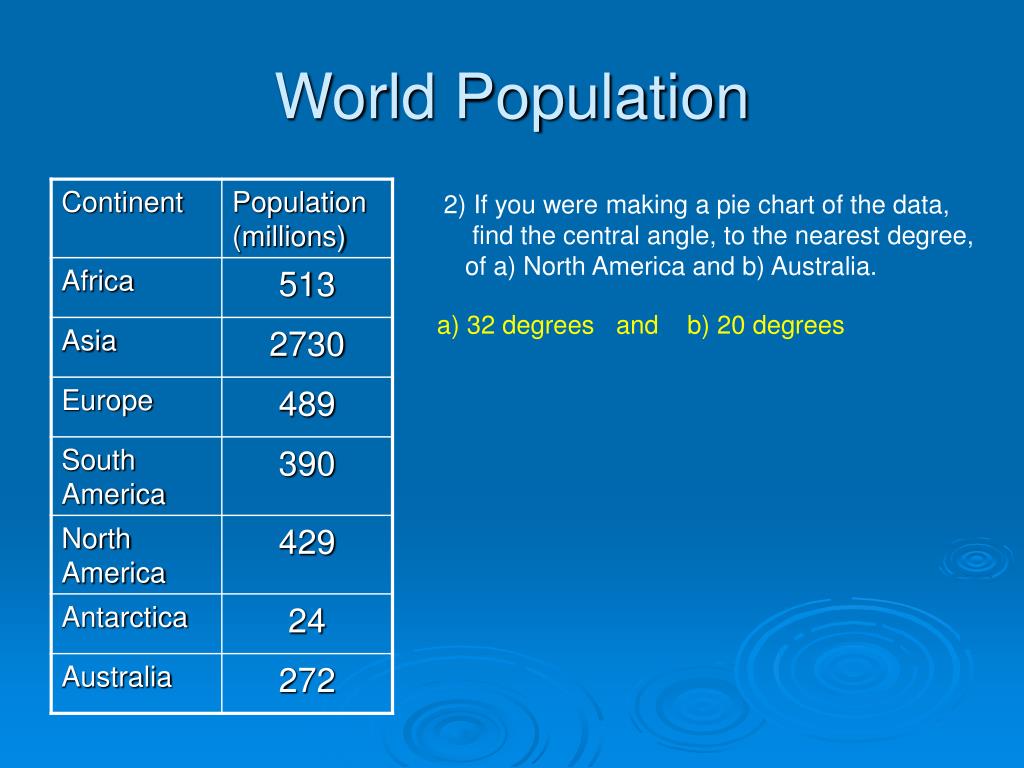 World Population

| Continent | Population (millions) |
|---|---|
| Africa | 513 |
| Asia | 2730 |
| Europe | 489 |
| South America | 390 |
| North America | 429 |
| Antarctica | 24 |
| Australia | 272 |

2) If you were making a pie chart of the data, find the central angle, to the nearest degree, of a) North America and b) Australia.

a) 32 degrees and b) 20 degrees